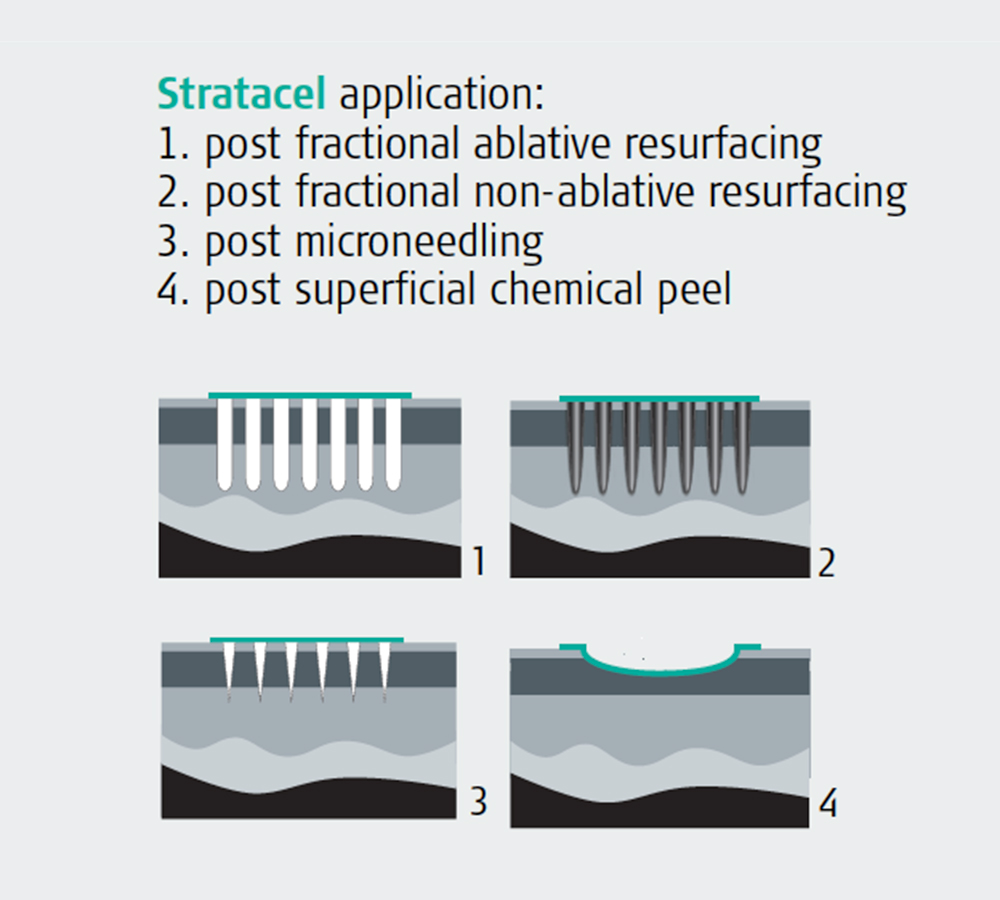 Stratacel application:
1. post fractional ablative resurfacing
2. post fractional non-ablative resurfacing
3. post microneedling
4. post superficial chemical peel

1

2

3

4